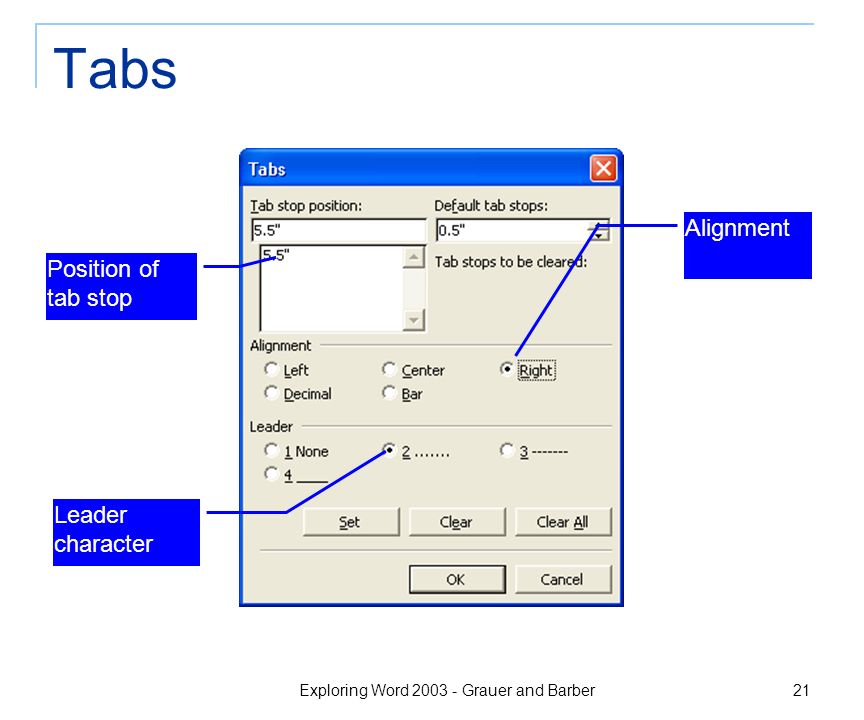 Tabs

Tabs

Tab stop position:

5.5"

5.5"

Default tab stops:

0.5"

Tab stops to be cleared:

Alignment

Left

Center

Right

Decimal

Bar

Leader

1 None

2 .......

3 -------

4 ____

Set

Clear

Clear All

OK

Cancel

Position of tab stop

Alignment

Leader character

Exploring Word 2003 - Grauer and Barber

21